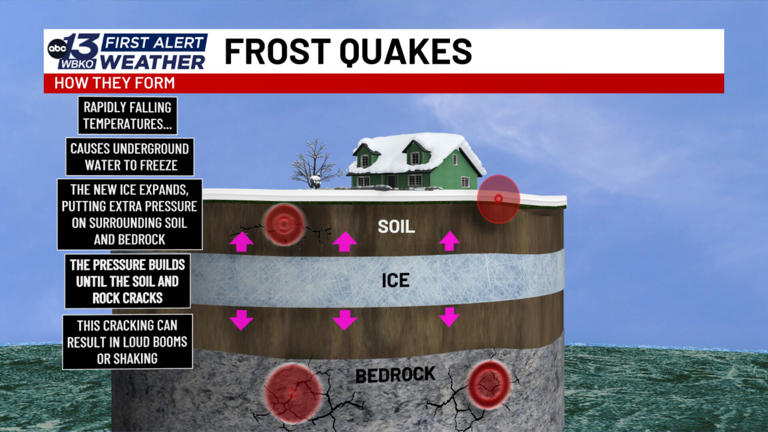 abc 13 WBKO FIRST ALERT WEATHER

FROST QUAKES

HOW THEY FORM

RAPIDLY FALLING TEMPERATURES...

CAUSES UNDERGROUND WATER TO FREEZE

THE NEW ICE EXPANDS, PUTTING EXTRA PRESSURE ON SURROUNDING SOIL AND BEDROCK

THE PRESSURE BUILDS UNTIL THE SOIL AND ROCK CRACKS

THIS CRACKING CAN RESULT IN LOUD BOOMS OR SHAKING

SOIL

ICE

BEDROCK